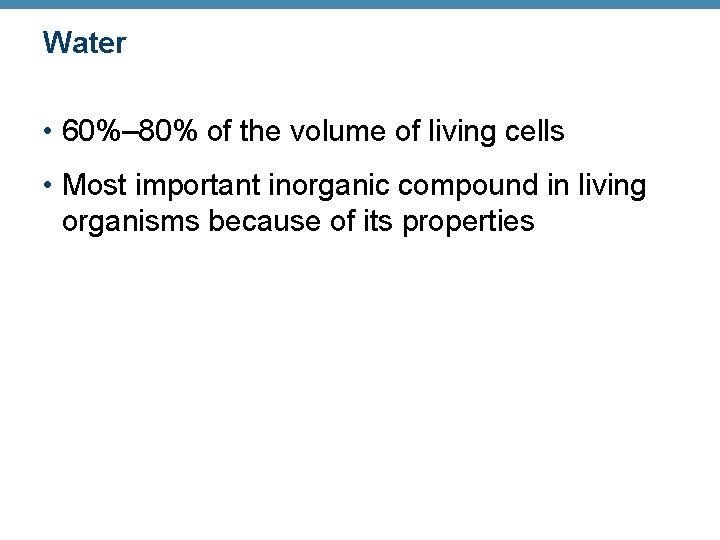 Water

• 60%–80% of the volume of living cells

• Most important inorganic compound in living organisms because of its properties